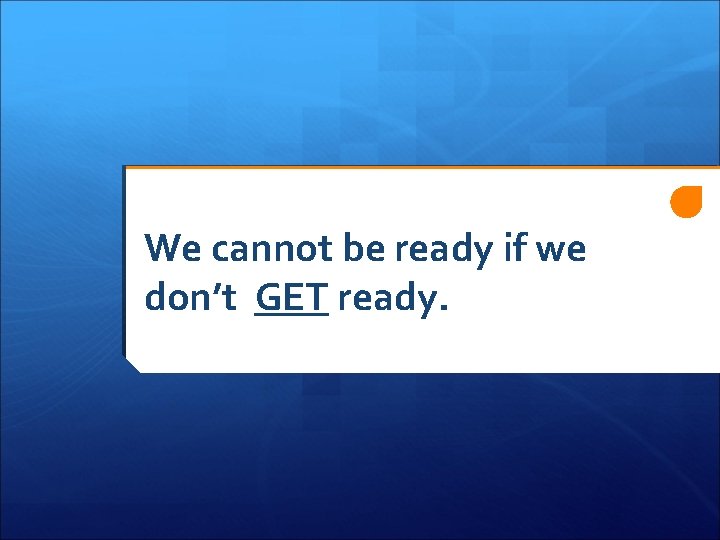 We cannot be ready if we don’t GET ready.